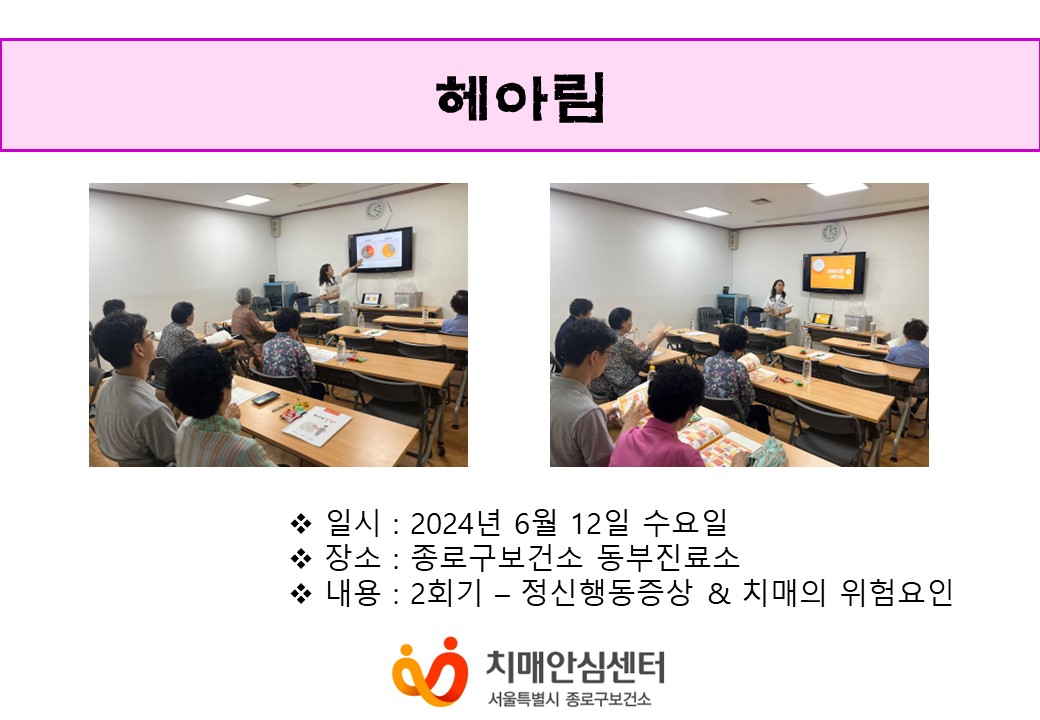 헤아림

❖ 일시 : 2024년 6월 12일 수요일
❖ 장소 : 종로구보건소 동부진료소
❖ 내용 : 2회기 – 정신행동증상 & 치매의 위험요인

치매안심센터
서울특별시 종로구보건소